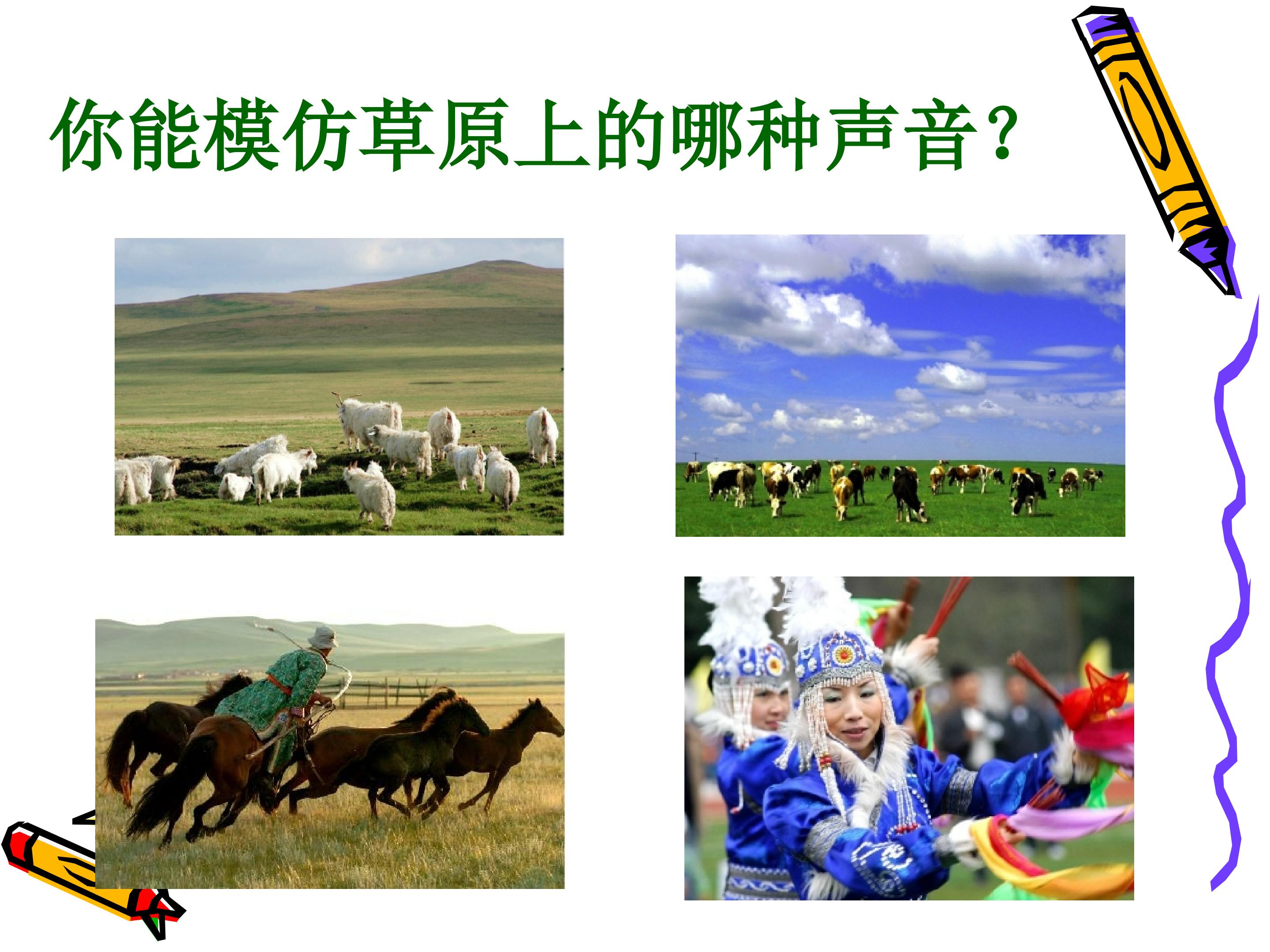 你能模仿草原上的哪种声音?